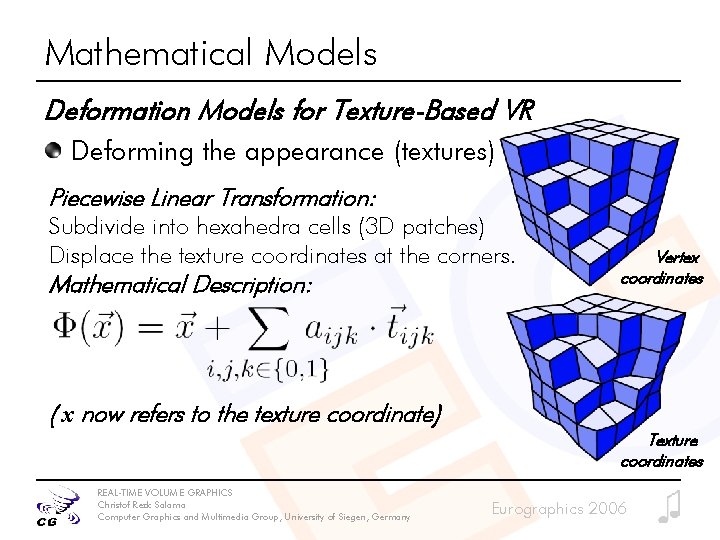 Mathematical Models

Deformation Models for Texture-Based VR

Deforming the appearance (textures)

Piecewise Linear Transformation:
Subdivide into hexahedra cells (3D patches)
Displace the texture coordinates at the corners.

Mathematical Description:

$\Phi(\vec{x}) = \vec{x} + \sum_{i,j,k \in \{0,1\}} a_{ijk} \cdot \vec{t}_{ijk}$

(x now refers to the texture coordinate)

Vertex coordinates

Texture coordinates

CG

REAL-TIME VOLUME GRAPHICS
Christof Rezk Salama
Computer Graphics and Multimedia Group, University of Siegen, Germany

Eurographics 2006